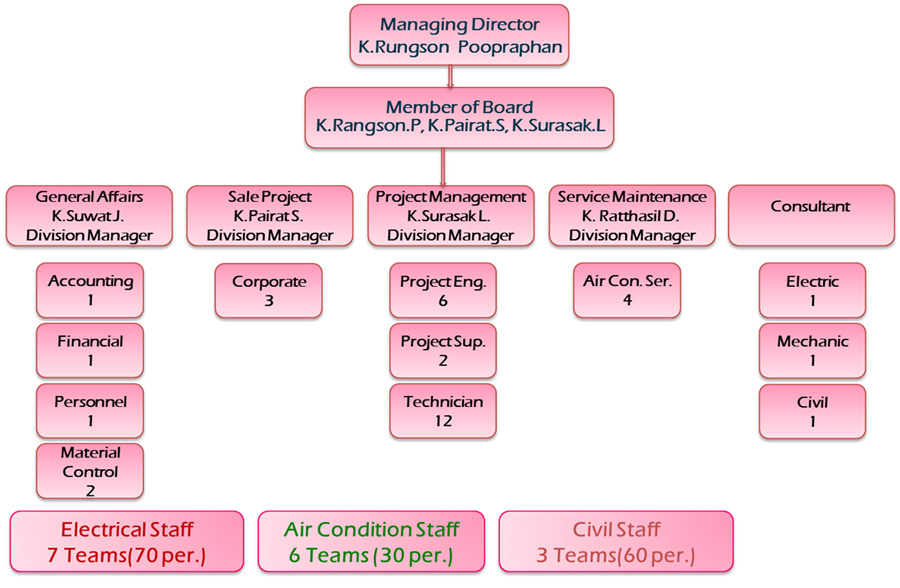 Managing Director
K.Rungson Poopraphan

Member of Board
K.Rangson.P, K.Pairat.S, K.Surasak.L

General Affairs
K.Suwat J.
Division Manager

Accounting
1

Financial
1

Personnel
1

Material Control
2

Sale Project
K.Pairat S.
Division Manager

Corporate
3

Project Management
K.Surasak L.
Division Manager

Project Eng.
6

Project Sup.
2

Technician
12

Service Maintenance
K. Ratthasil D.
Division Manager

Air Con. Ser.
4

Consultant

Electric
1

Mechanic
1

Civil
1

Electrical Staff
7 Teams(70 per.)

Air Condition Staff
6 Teams (30 per.)

Civil Staff
3 Teams(60 per.)